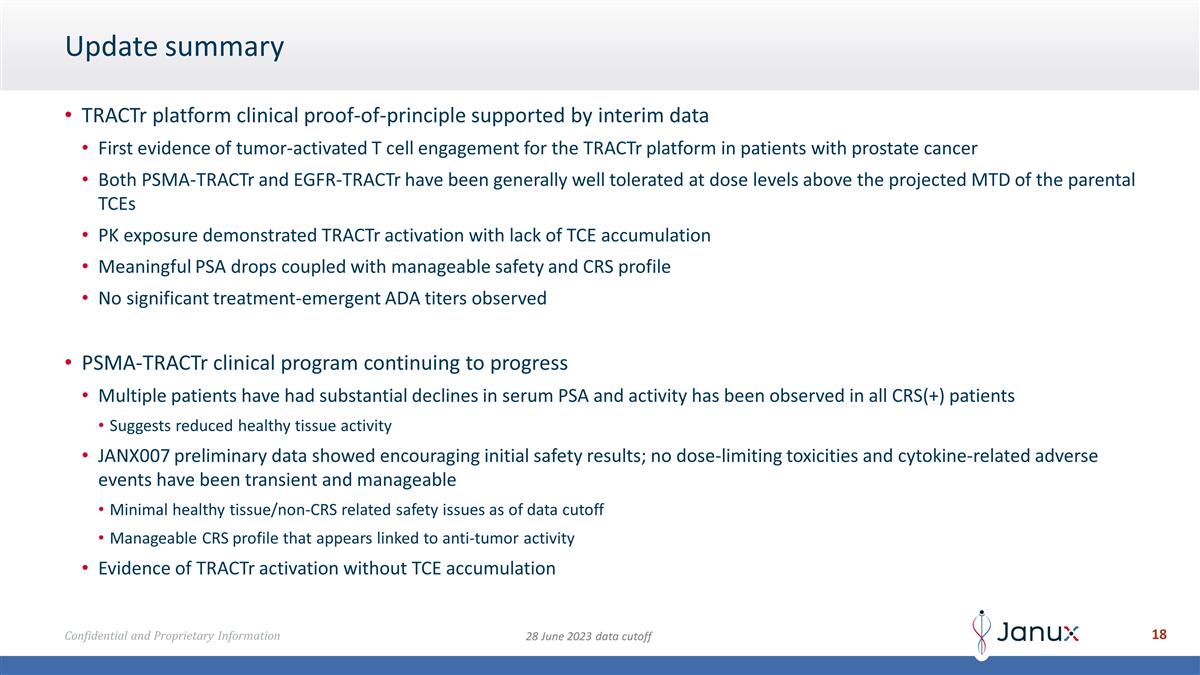 Update summary

• TRACTr platform clinical proof-of-principle supported by interim data
  • First evidence of tumor-activated T cell engagement for the TRACTr platform in patients with prostate cancer
  • Both PSMA-TRACTr and EGFR-TRACTr have been generally well tolerated at dose levels above the projected MTD of the parental TCEs
  • PK exposure demonstrated TRACTr activation with lack of TCE accumulation
  • Meaningful PSA drops coupled with manageable safety and CRS profile
  • No significant treatment-emergent ADA titers observed

• PSMA-TRACTr clinical program continuing to progress
  • Multiple patients have had substantial declines in serum PSA and activity has been observed in all CRS(+) patients
    • Suggests reduced healthy tissue activity
  • JANX007 preliminary data showed encouraging initial safety results; no dose-limiting toxicities and cytokine-related adverse events have been transient and manageable
    • Minimal healthy tissue/non-CRS related safety issues as of data cutoff
    • Manageable CRS profile that appears linked to anti-tumor activity
  • Evidence of TRACTr activation without TCE accumulation

Confidential and Proprietary Information

28 June 2023 data cutoff

Janux

18